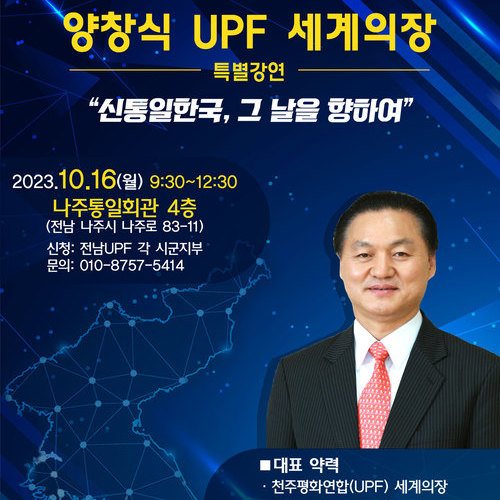 양창식 UPF 세계의장

특별강연

“신통일한국, 그 날을 향하여”

2023.10.16(월) 9:30~12:30
나주통일회관 4층
(전남 나주시 나주로 83-11)
신청: 전남UPF 각 시군지부
문의: 010-8757-5414

■대표 약력
· 천주평화연합(UPF) 세계의장